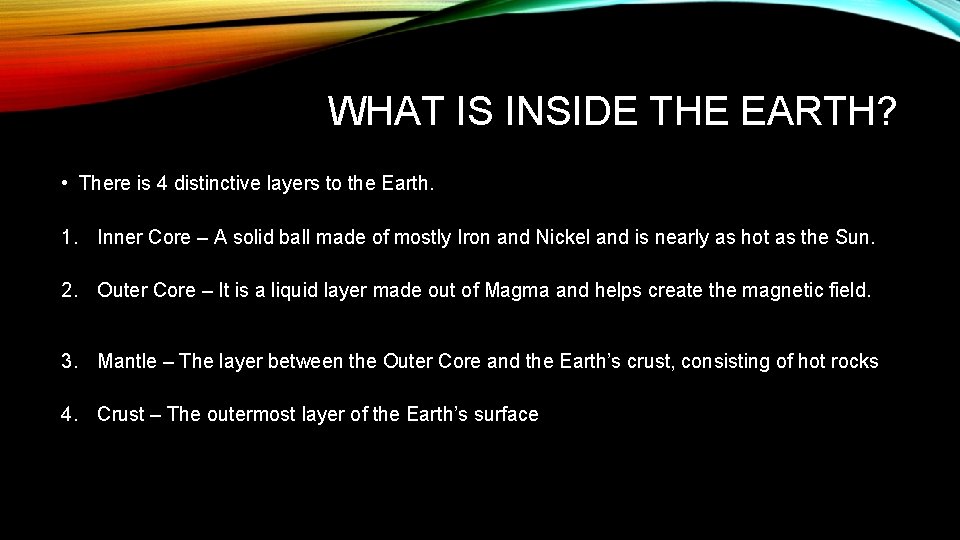 WHAT IS INSIDE THE EARTH?

• There is 4 distinctive layers to the Earth.

1. Inner Core – A solid ball made of mostly Iron and Nickel and is nearly as hot as the Sun.

2. Outer Core – It is a liquid layer made out of Magma and helps create the magnetic field.

3. Mantle – The layer between the Outer Core and the Earth's crust, consisting of hot rocks

4. Crust – The outermost layer of the Earth's surface